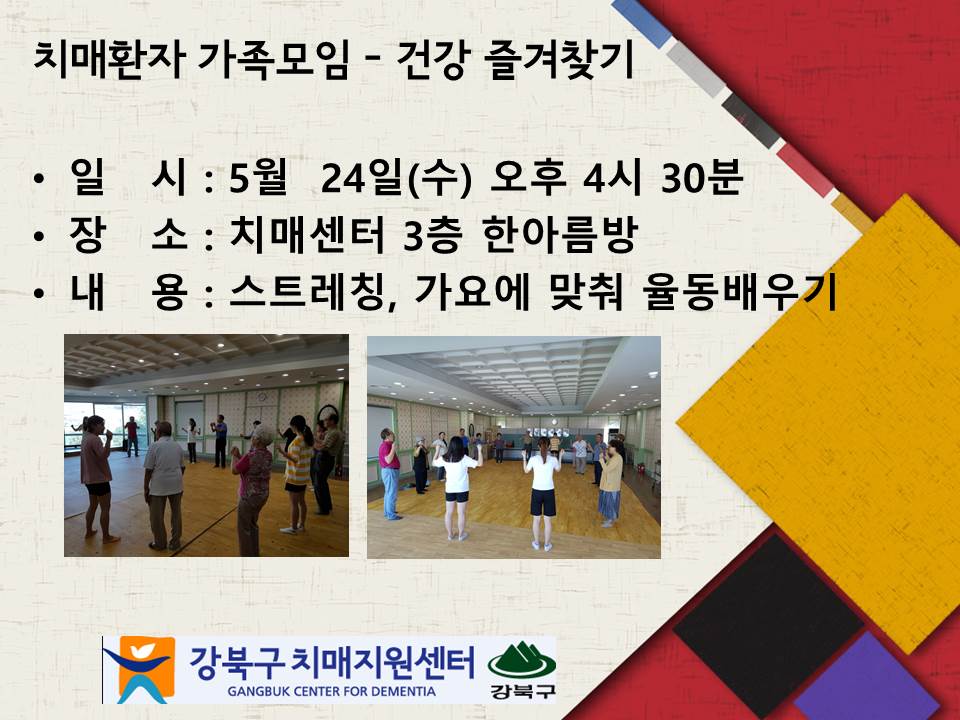 치매환자 가족모임 – 건강 즐겨찾기

• 일 시 : 5월 24일(수) 오후 4시 30분
• 장 소 : 치매센터 3층 한아름방
• 내 용 : 스트레칭, 가요에 맞춰 율동배우기

강북구 치매지원센터
GANGBUK CENTER FOR DEMENTIA
강북구